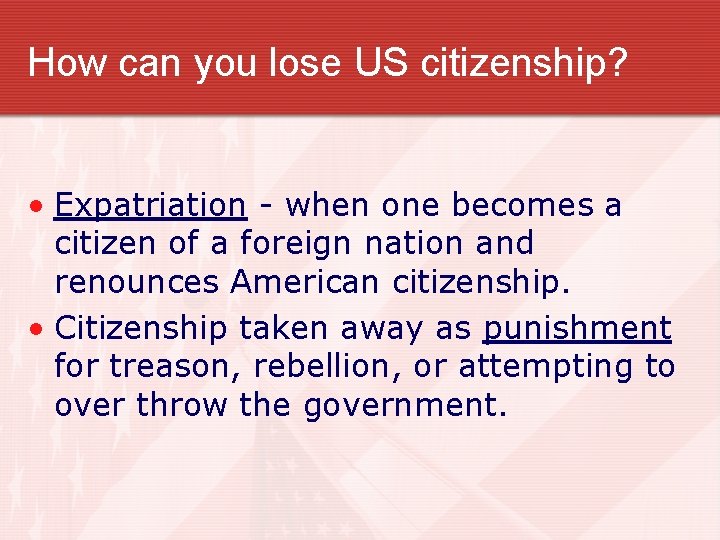 How can you lose US citizenship?

• Expatriation - when one becomes a citizen of a foreign nation and renounces American citizenship.
• Citizenship taken away as punishment for treason, rebellion, or attempting to over throw the government.